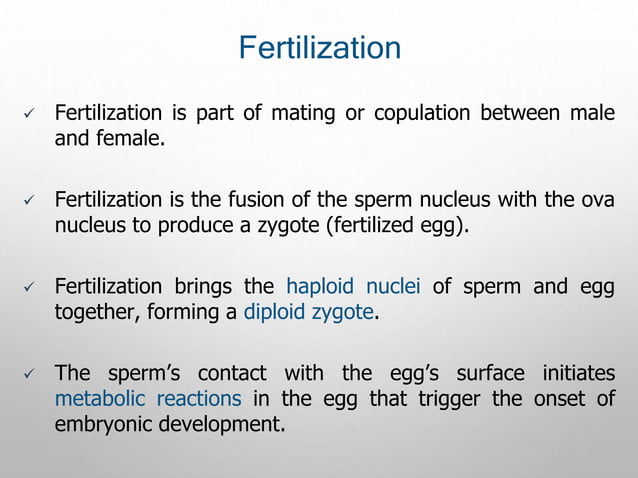 Fertilization

✓ Fertilization is part of mating or copulation between male and female.

✓ Fertilization is the fusion of the sperm nucleus with the ova nucleus to produce a zygote (fertilized egg).

✓ Fertilization brings the haploid nuclei of sperm and egg together, forming a diploid zygote.

✓ The sperm's contact with the egg's surface initiates metabolic reactions in the egg that trigger the onset of embryonic development.